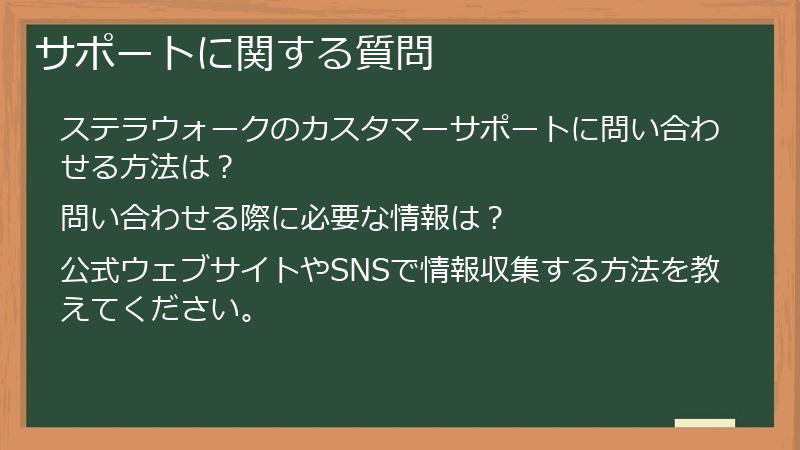 サポートに関する質問

ステラウォークのカスタマーサポートに問い合わせる方法は？

問い合わせる際に必要な情報は？

公式ウェブサイトやSNSで情報収集する方法を教えてください。